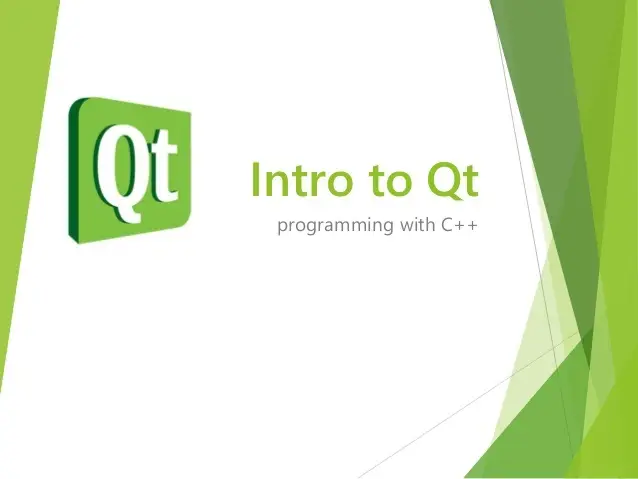 Qt

Intro to Qt

programming with C++